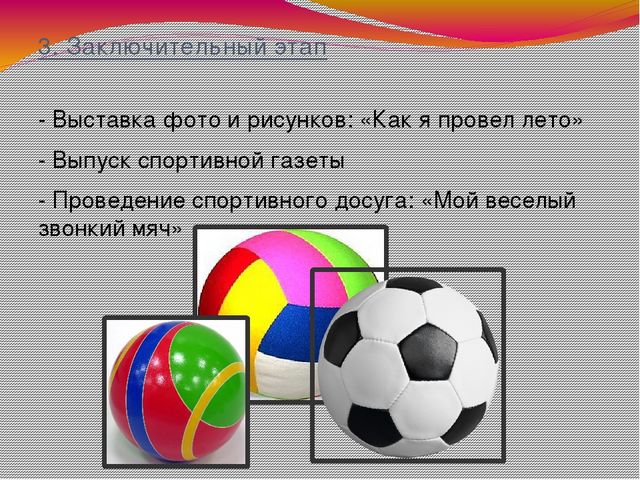 3. Заключительный этап

- Выставка фото и рисунков: «Как я провел лето»

- Выпуск спортивной газеты

- Проведение спортивного досуга: «Мой веселый звонкий мяч»